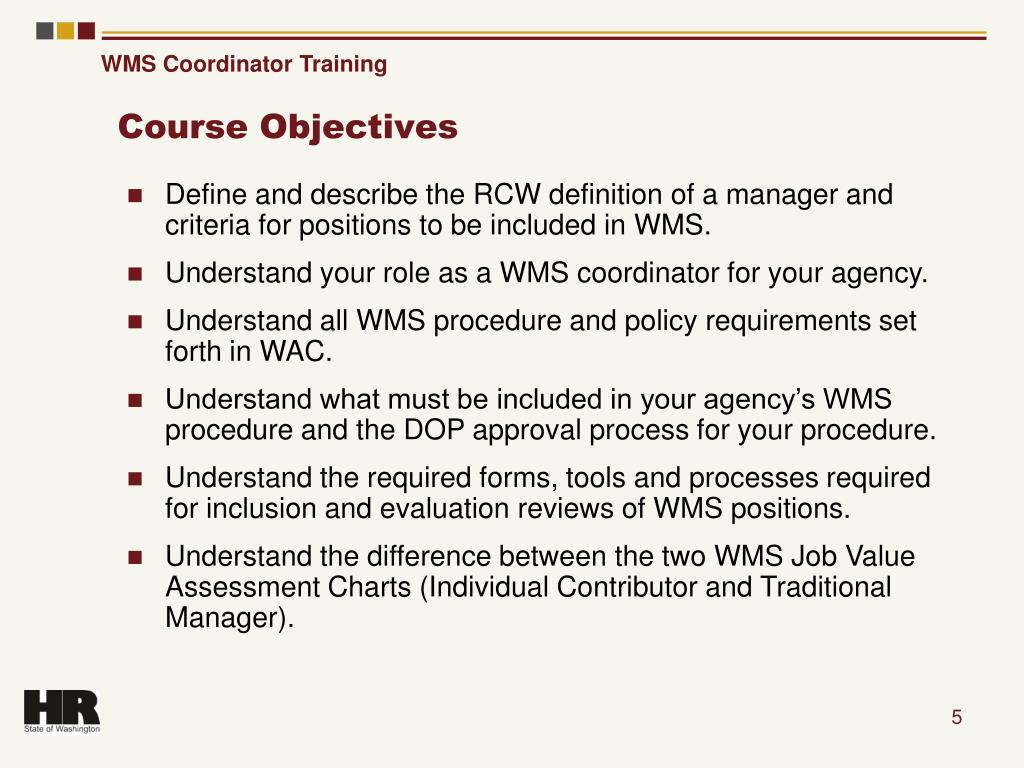 WMS Coordinator Training

Course Objectives

- Define and describe the RCW definition of a manager and criteria for positions to be included in WMS.
- Understand your role as a WMS coordinator for your agency.
- Understand all WMS procedure and policy requirements set forth in WAC.
- Understand what must be included in your agency's WMS procedure and the DOP approval process for your procedure.
- Understand the required forms, tools and processes required for inclusion and evaluation reviews of WMS positions.
- Understand the difference between the two WMS Job Value Assessment Charts (Individual Contributor and Traditional Manager).

HR
State of Washington

5